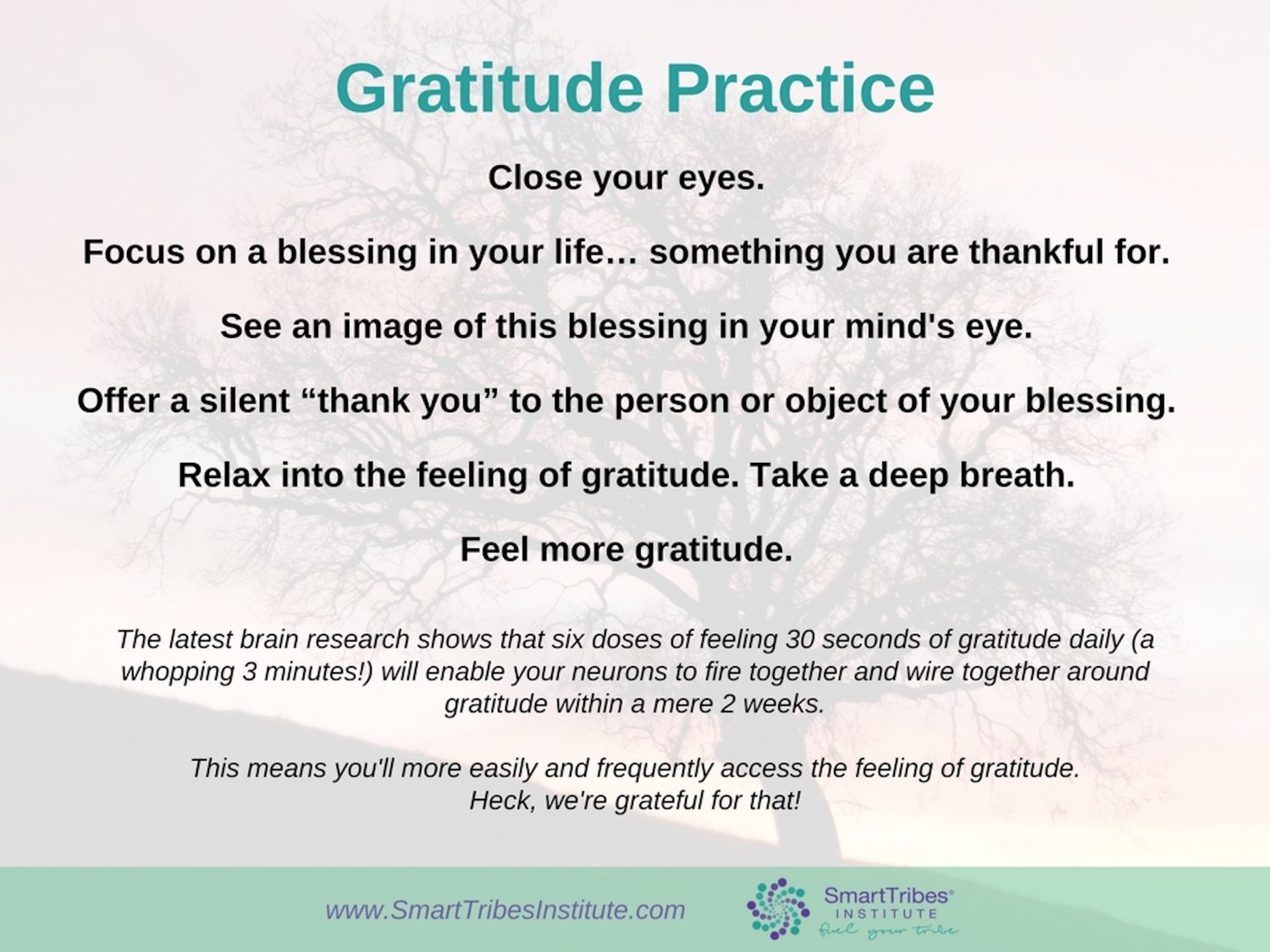 Gratitude Practice

Close your eyes.

Focus on a blessing in your life… something you are thankful for.

See an image of this blessing in your mind's eye.

Offer a silent “thank you” to the person or object of your blessing.

Relax into the feeling of gratitude. Take a deep breath.

Feel more gratitude.

The latest brain research shows that six doses of feeling 30 seconds of gratitude daily (a whopping 3 minutes!) will enable your neurons to fire together and wire together around gratitude within a mere 2 weeks.

This means you'll more easily and frequently access the feeling of gratitude.
Heck, we're grateful for that!

www.SmartTribesInstitute.com

SmartTribes® INSTITUTE
fuel your tribe